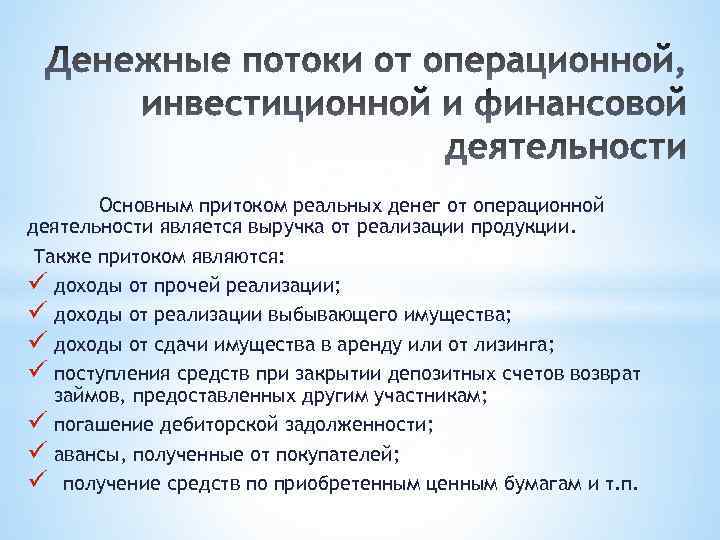 Денежные потоки от операционной, инвестиционной и финансовой деятельности

Основным притоком реальных денег от операционной деятельности является выручка от реализации продукции.

Также притоком являются:

✓ доходы от прочей реализации;
✓ доходы от реализации выбывающего имущества;
✓ доходы от сдачи имущества в аренду или от лизинга;
✓ поступления средств при закрытии депозитных счетов возврат займов, предоставленных другим участникам;
✓ погашение дебиторской задолженности;
✓ авансы, полученные от покупателей;
✓ получение средств по приобретенным ценным бумагам и т.п.